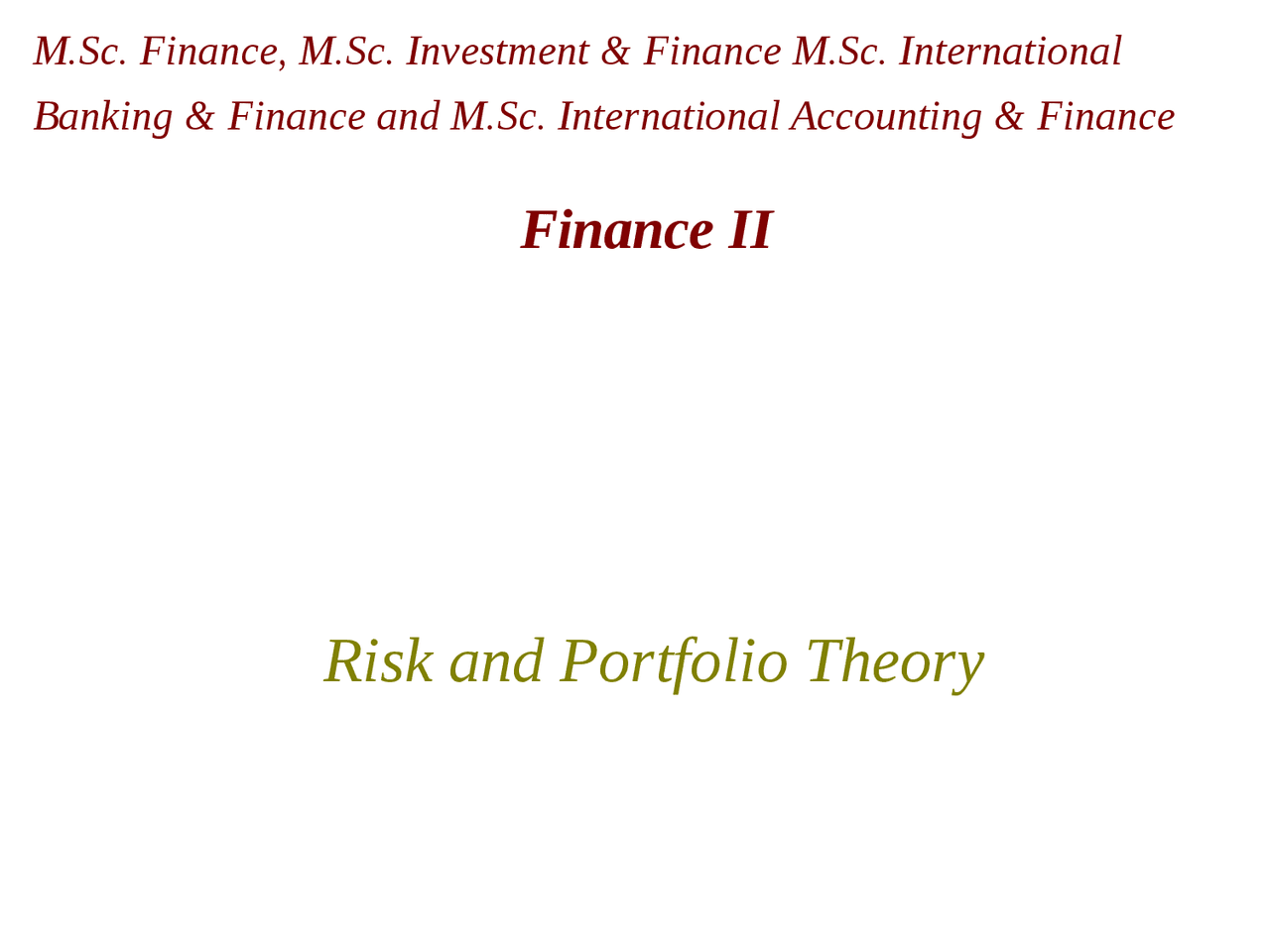 M.Sc. Finance, M.Sc. Investment & Finance M.Sc. International Banking & Finance and M.Sc. International Accounting & Finance

Finance II

Risk and Portfolio Theory